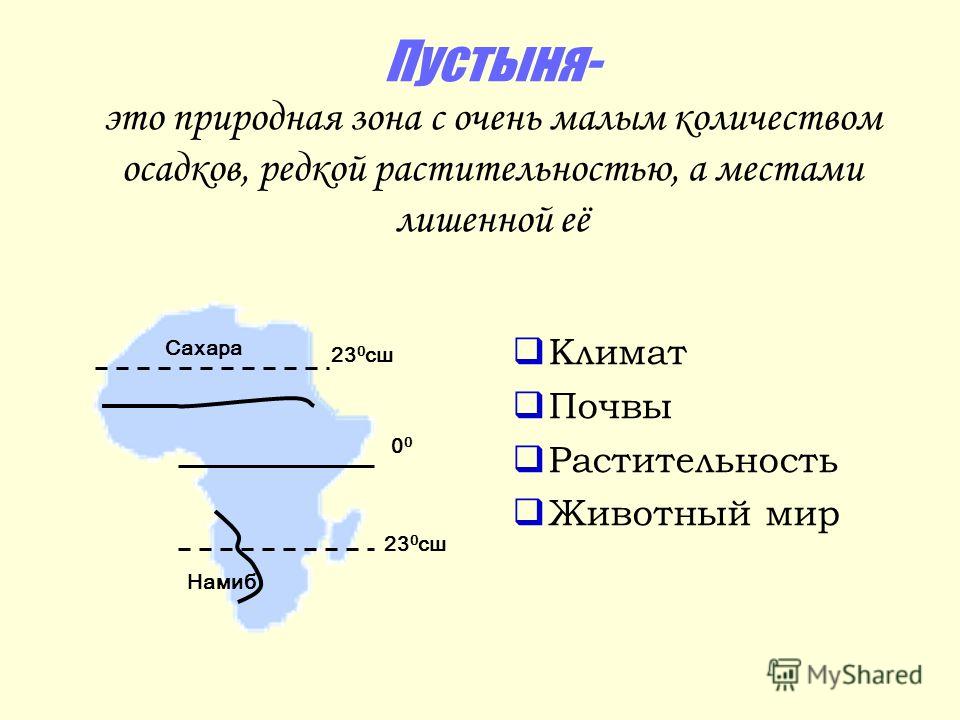 Пустыня-
это природная зона с очень малым количеством осадков, редкой растительностью, а местами лишенной её

Сахара
$23^0$сш
$0^0$
$23^0$сш
Намиб

Климат
Почвы
Растительность
Животный мир

MyShared